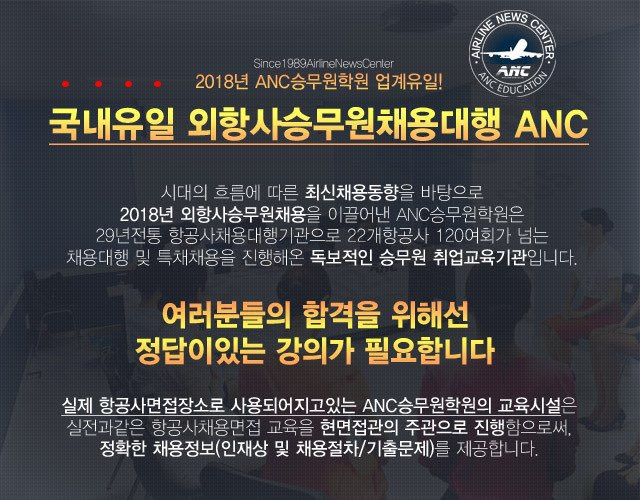 AIRLINE NEWS CENTER
ANC
ANC EDUCATION

Since1989AirlineNewsCenter
2018년 ANC승무원학원 업계유일!

국내유일 외항사승무원채용대행 ANC

시대의 흐름에 따른 최신채용동향을 바탕으로
2018년 외항사승무원채용을 이끌어낸 ANC승무원학원은
29년전통 항공사채용대행기관으로 22개항공사 120여회가 넘는
채용대행 및 특채채용을 진행해온 독보적인 승무원 취업교육기관입니다.

여러분들의 합격을 위해선
정답이있는 강의가 필요합니다

실제 항공사면접장소로 사용되어지고있는 ANC승무원학원의 교육시설은
실전과같은 항공사채용면접 교육을 현면접관의 주관으로 진행함으로써,
정확한 채용정보(인재상 및 채용절차/기출문제)를 제공합니다.